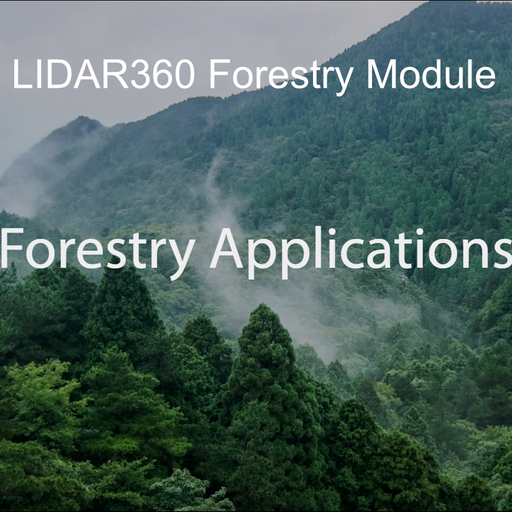 LIDAR360 Forestry Module

Forestry Applications